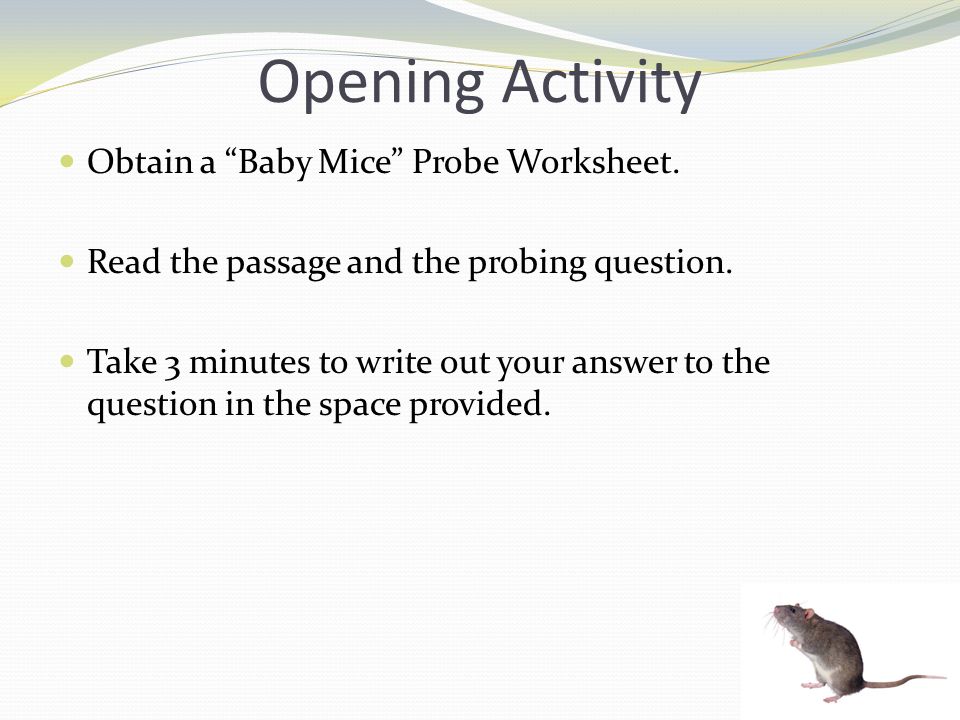 Opening Activity

Obtain a “Baby Mice” Probe Worksheet.

Read the passage and the probing question.

Take 3 minutes to write out your answer to the question in the space provided.